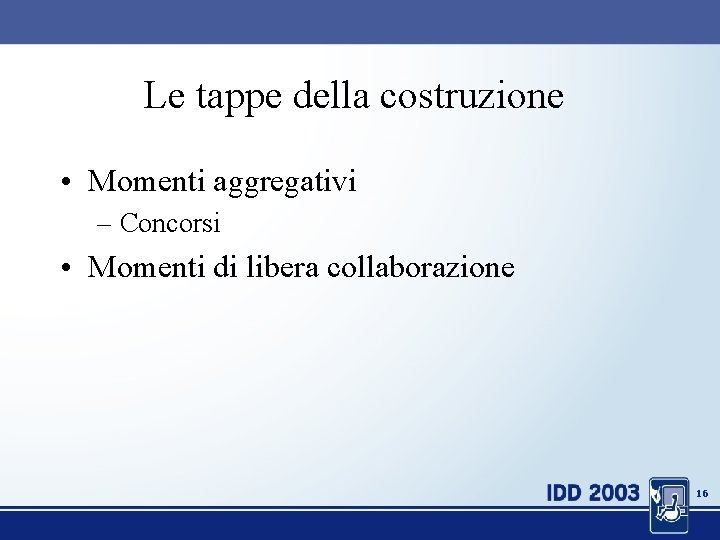 Le tappe della costruzione

• Momenti aggregativi
  – Concorsi
• Momenti di libera collaborazione

IDD 2003

16